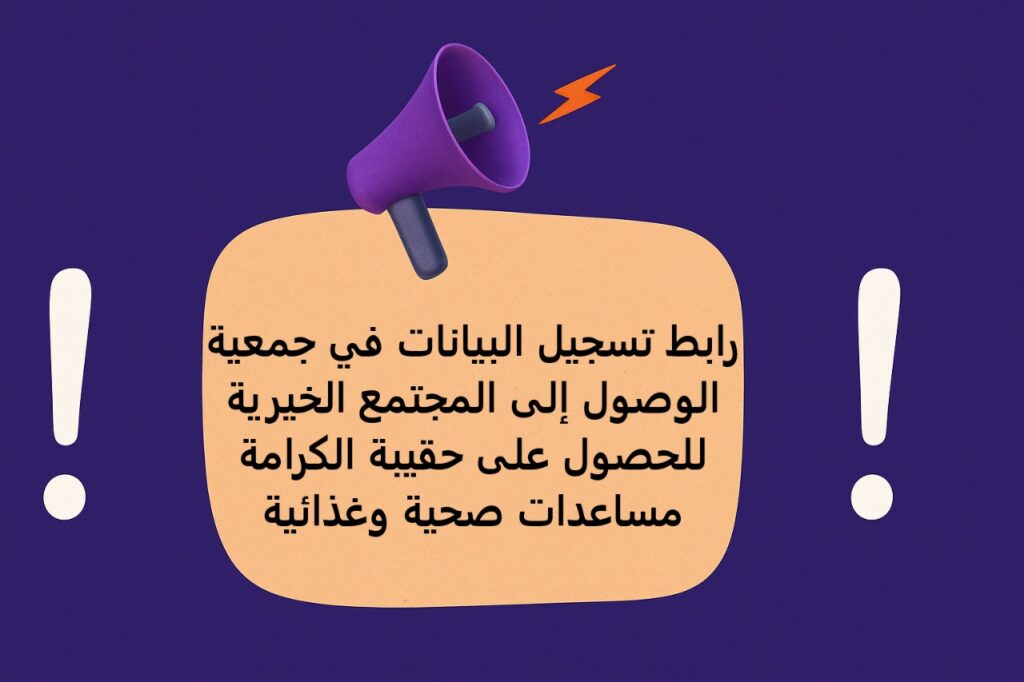 ! رابط تسجيل البيانات في جمعية الوصول إلى المجتمع الخيرية للحصول على حقيبة الكرامة مساعدات صحية وغذائية !